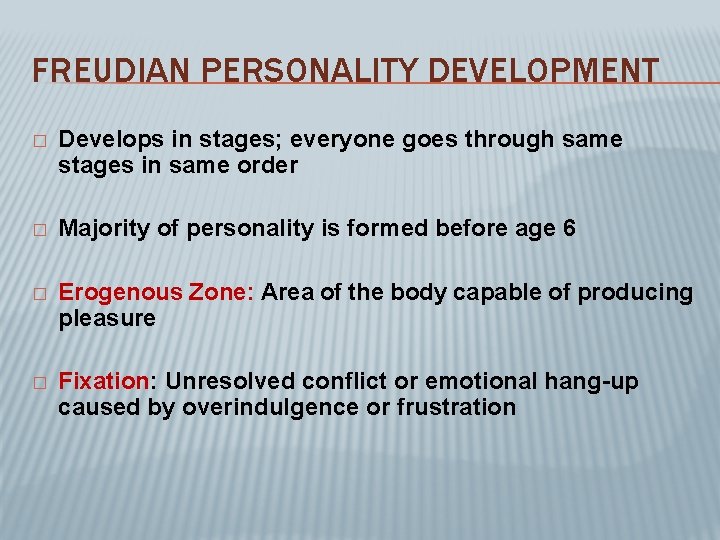 FREUDIAN PERSONALITY DEVELOPMENT

□ Develops in stages; everyone goes through same stages in same order

□ Majority of personality is formed before age 6

□ Erogenous Zone: Area of the body capable of producing pleasure

□ Fixation: Unresolved conflict or emotional hang-up caused by overindulgence or frustration